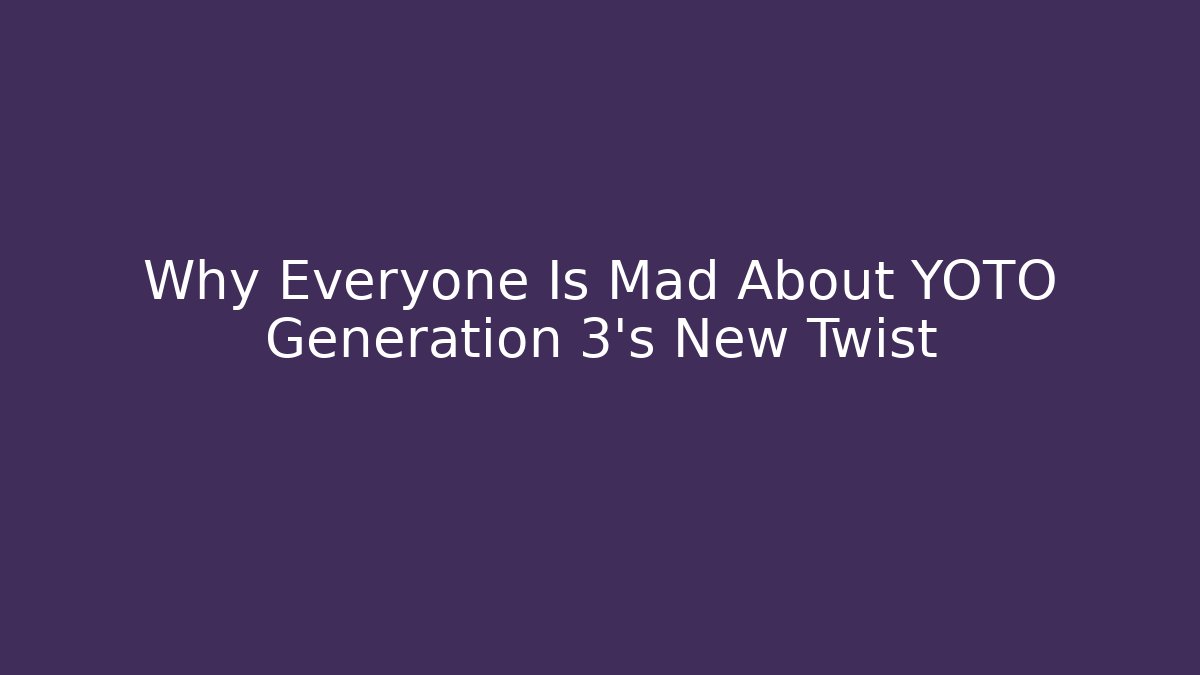 Why Everyone Is Mad About YOTO Generation 3's New Twist